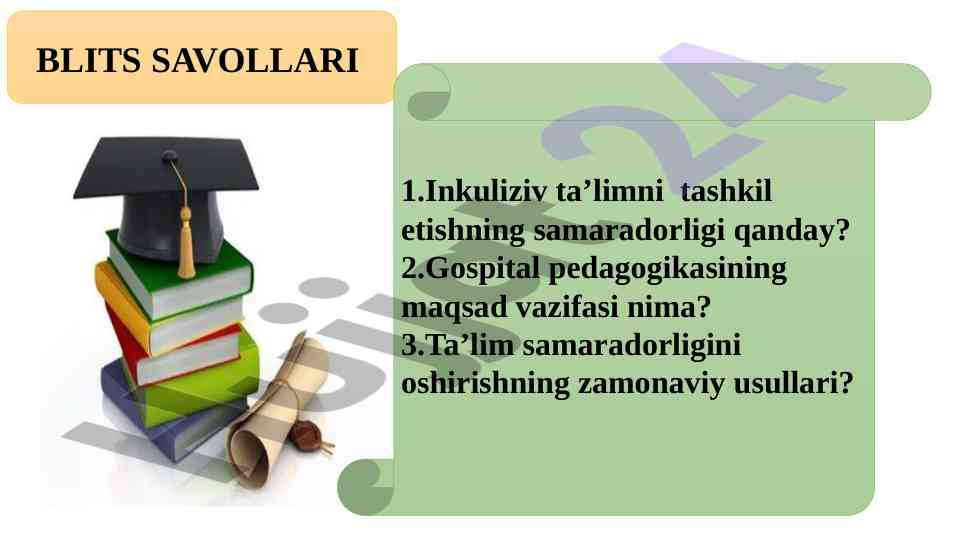 BLITS SAVOLLARI

1.Inkuliziv ta’limni tashkil etishning samaradorligi qanday?
2.Gospital pedagogikasining maqsad vazifasi nima?
3.Ta’lim samaradorligini oshirishning zamonaviy usullari?

Hujjat24